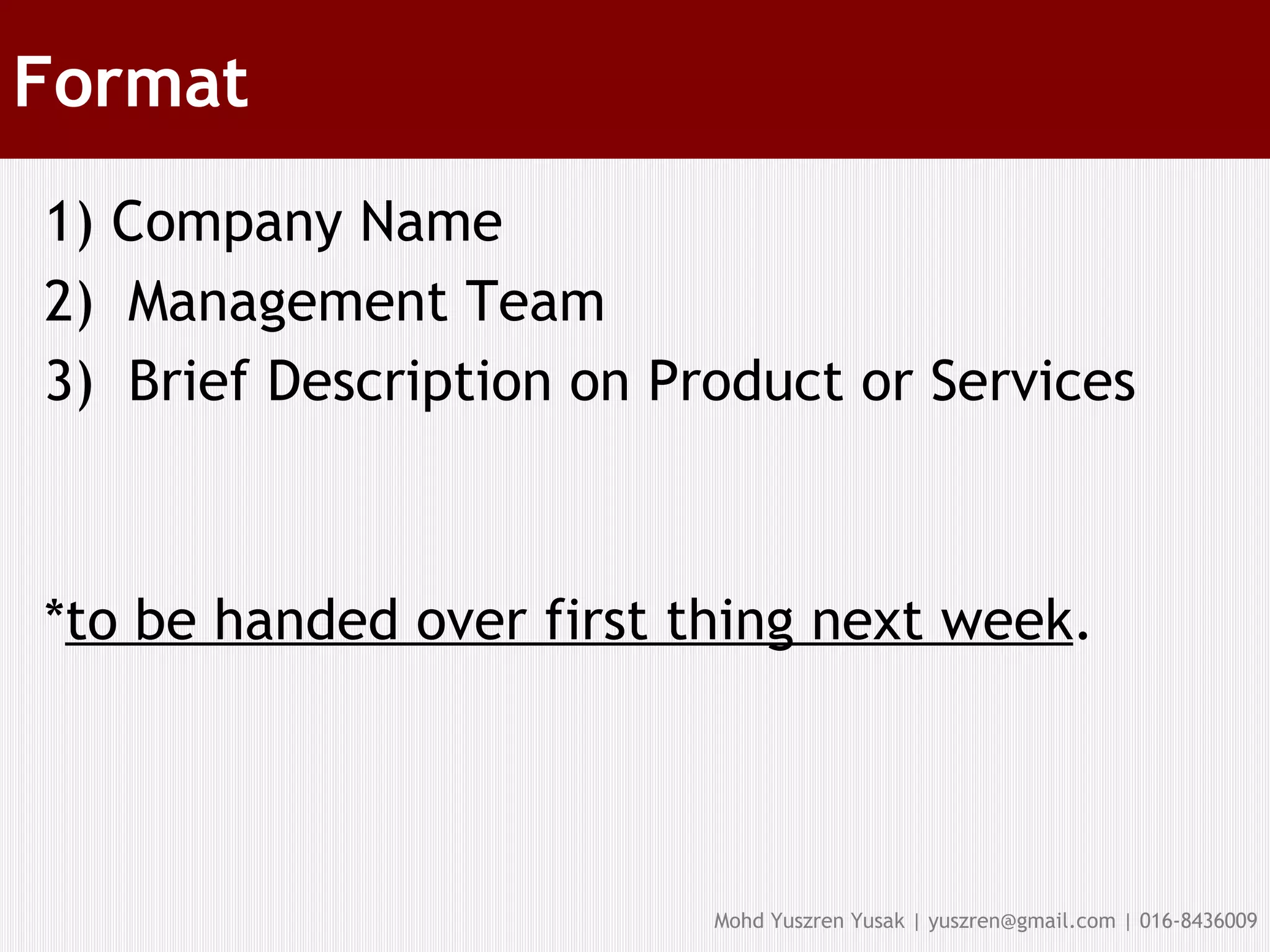 Format

1) Company Name
2) Management Team
3) Brief Description on Product or Services

*to be handed over first thing next week.

Mohd Yuszren Yusak | yuszren@gmail.com | 016-8436009